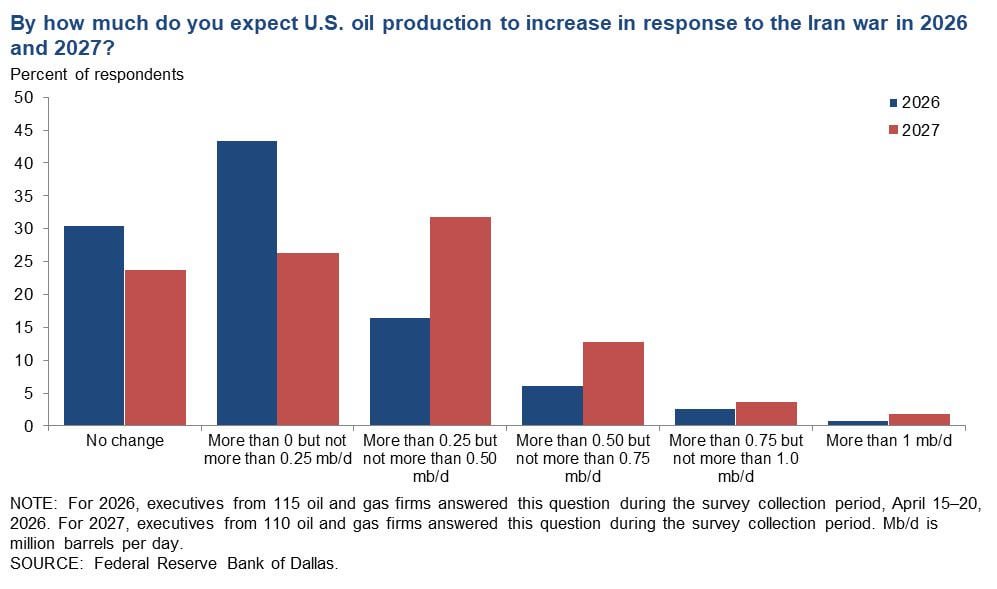 By how much do you expect U.S. oil production to increase in response to the Iran war in 2026 and 2027?

Percent of respondents

50
45
40
35
30
25
20
15
10
5
0

2026
2027

No change
More than 0 but not more than 0.25 mb/d
More than 0.25 but not more than 0.50 mb/d
More than 0.50 but not more than 0.75 mb/d
More than 0.75 but not more than 1.0 mb/d
More than 1 mb/d

NOTE: For 2026, executives from 115 oil and gas firms answered this question during the survey collection period, April 15–20, 2026. For 2027, executives from 110 oil and gas firms answered this question during the survey collection period. Mb/d is million barrels per day.
SOURCE: Federal Reserve Bank of Dallas.